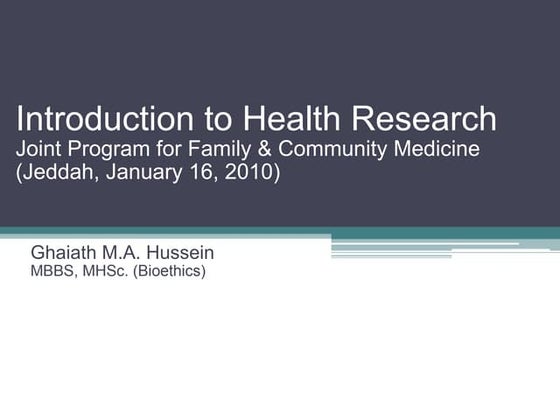 Introduction to Health Research
Joint Program for Family & Community Medicine
(Jeddah, January 16, 2010)

Ghaiath M.A. Hussein
MBBS, MHSc. (Bioethics)